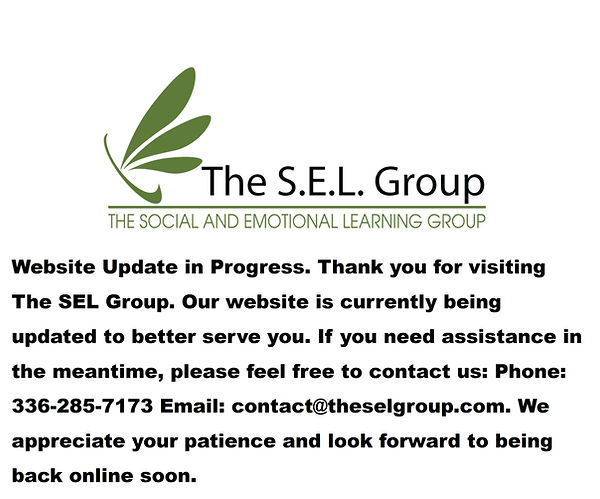 The S.E.L. Group
THE SOCIAL AND EMOTIONAL LEARNING GROUP

Website Update in Progress. Thank you for visiting The SEL Group. Our website is currently being updated to better serve you. If you need assistance in the meantime, please feel free to contact us: Phone: 336-285-7173 Email: contact@theselgroup.com. We appreciate your patience and look forward to being back online soon.